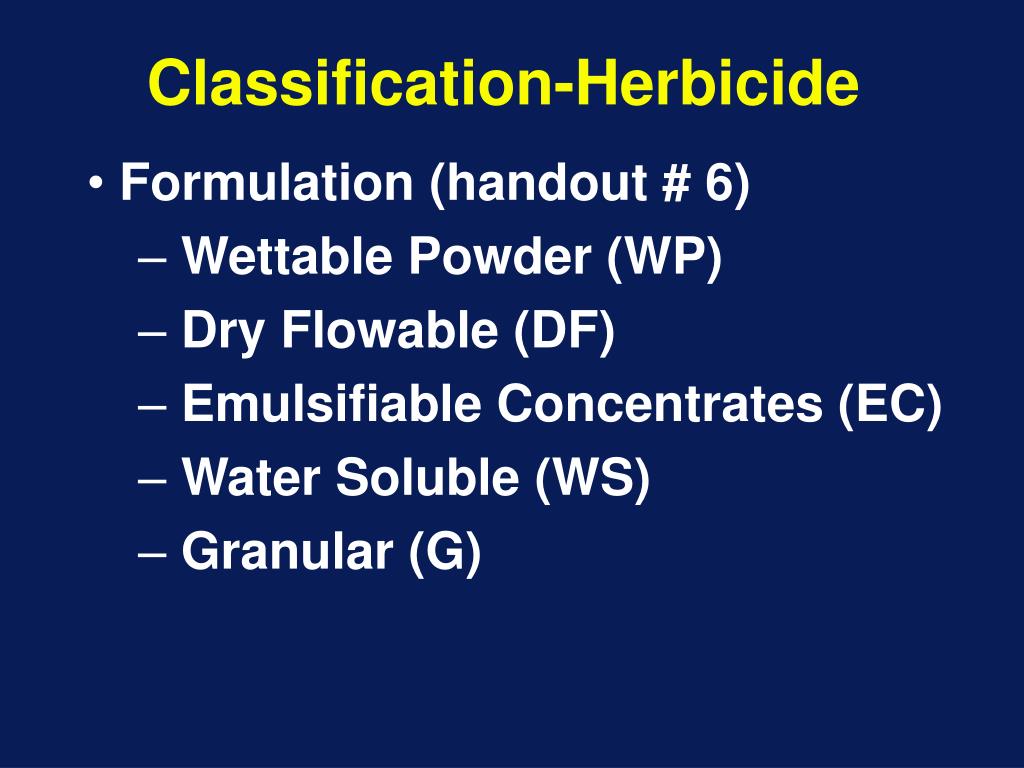 Classification-Herbicide

• Formulation (handout # 6)
– Wettable Powder (WP)
– Dry Flowable (DF)
– Emulsifiable Concentrates (EC)
– Water Soluble (WS)
– Granular (G)